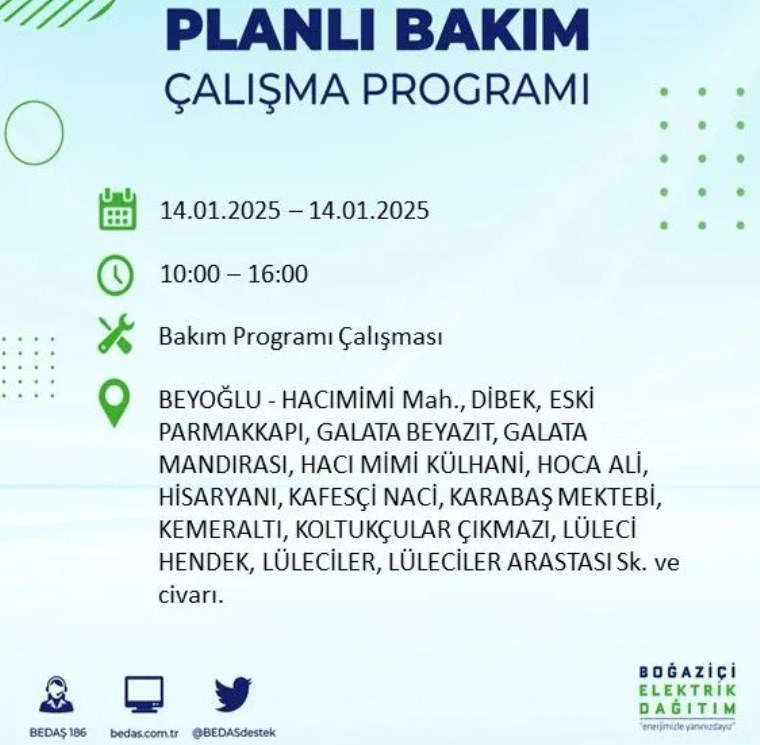 PLANLI BAKIM
ÇALIŞMA PROGRAMI

14.01.2025 – 14.01.2025

10:00 – 16:00

Bakım Programı Çalışması

BEYOĞLU - HACIMİMİ Mah., DİBEK, ESKİ PARMAKKAPI, GALATA BEYAZIT, GALATA MANDIRASI, HACI MİMİ KÜLHANİ, HOCA ALİ, HİSARYANI, KAFESÇİ NACİ, KARABAŞ MEKTEBİ, KEMERALTI, KOLTUKÇULAR ÇIKMAZI, LÜLECİ HENDEK, LÜLECİLER, LÜLECİLER ARASTASI Sk. ve civarı.

BEDAŞ 186
bedas.com.tr
@BEDASdestek

BOĞAZİÇİ
ELEKTRİK
DAĞITIM
"enerjimizle yanınızdayız"